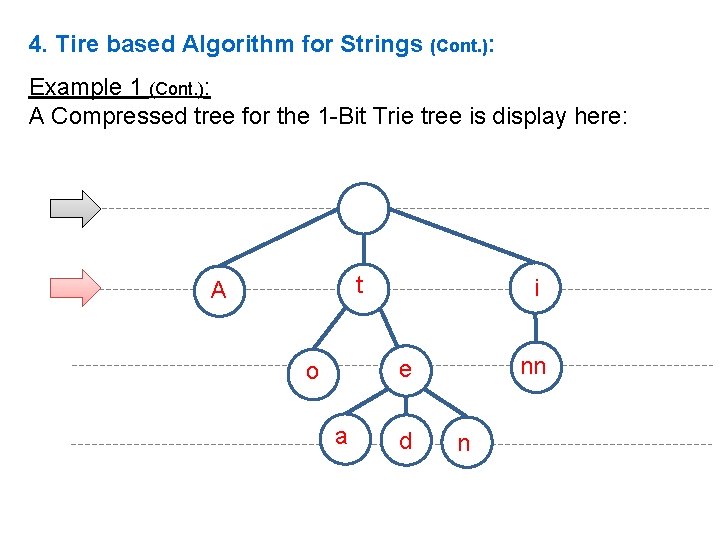 4. Tire based Algorithm for Strings (Cont.):

Example 1 (Cont.):
A Compressed tree for the 1-Bit Trie tree is display here:

A
t
i
o
e
nn
a
d
n